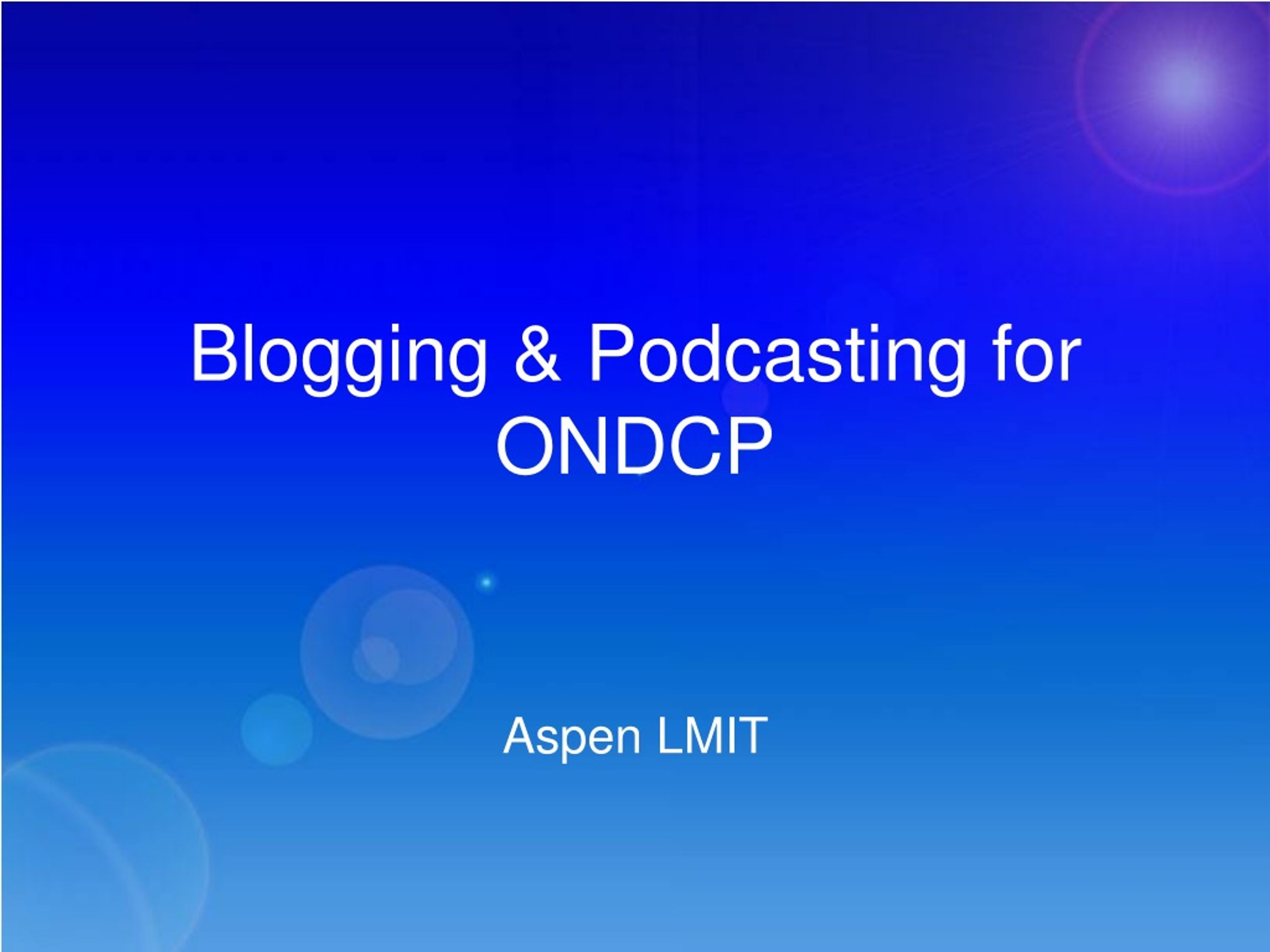 Blogging & Podcasting for ONDCP

Aspen LMIT